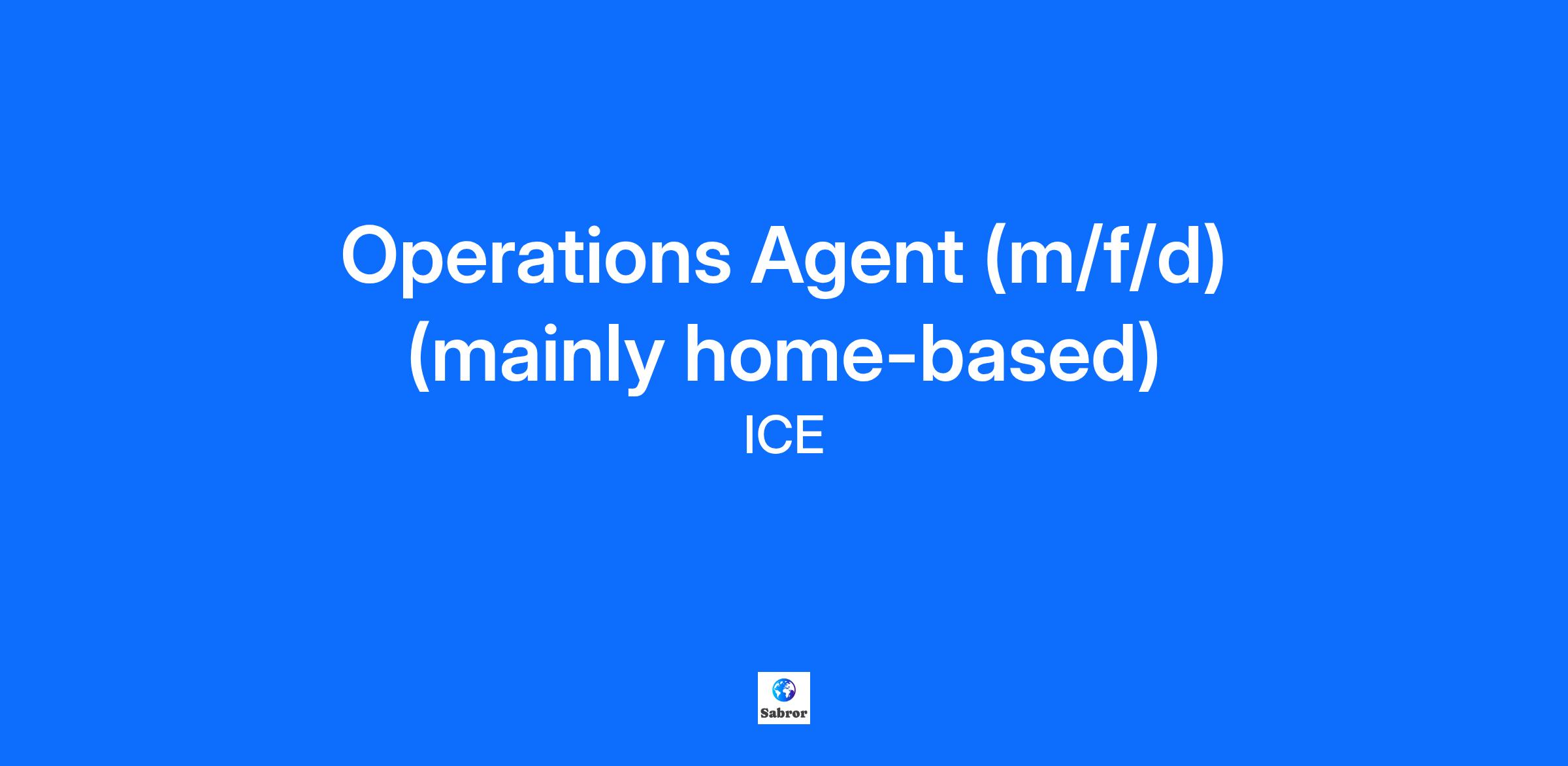 Operations Agent (m/f/d) (mainly home-based)

ICE

Sabror